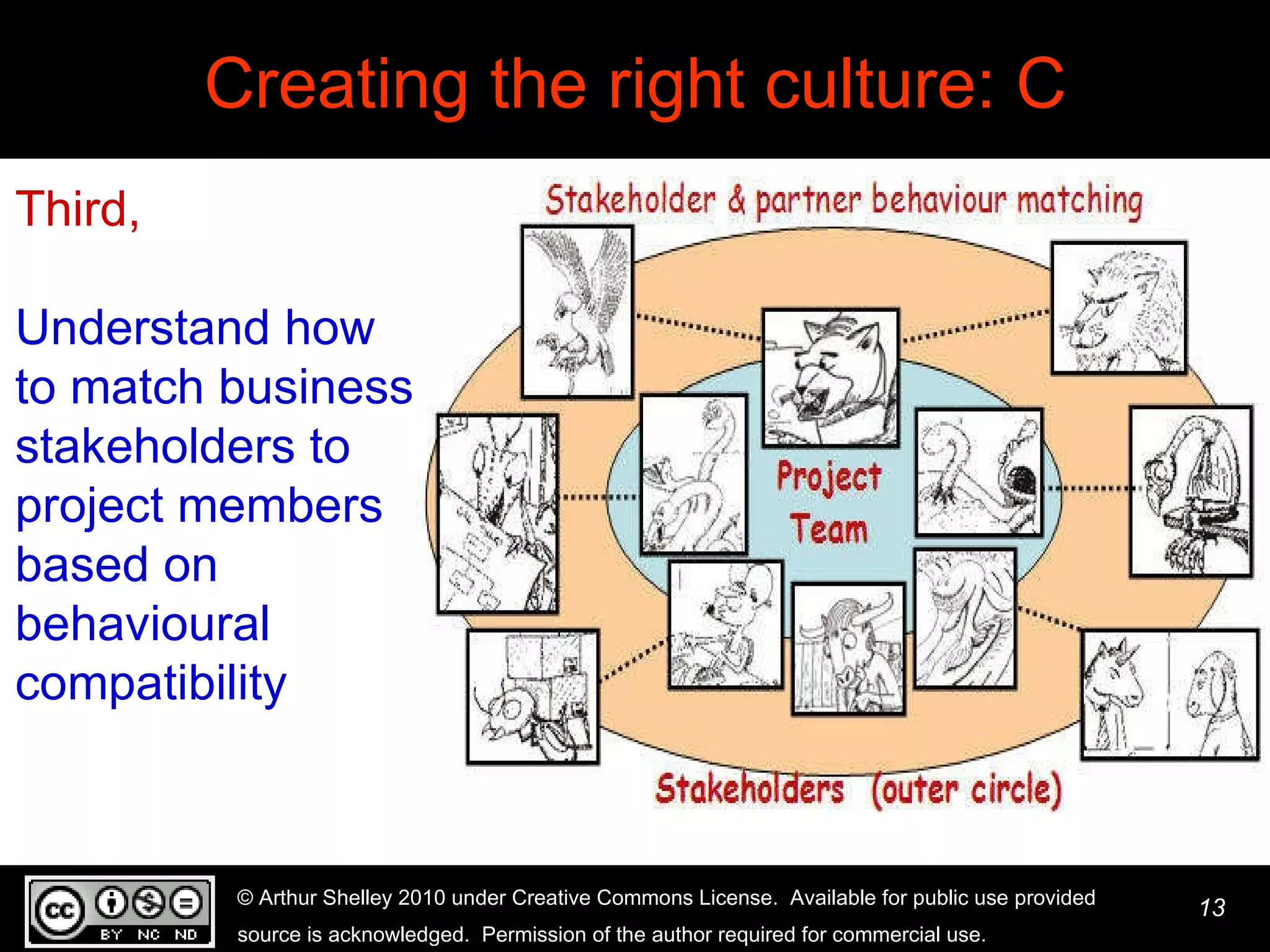 Creating the right culture: C

Third,

Understand how to match business stakeholders to project members based on behavioural compatibility

Stakeholder & partner behaviour matching

Project Team

Stakeholders (outer circle)

cc BY NC ND

© Arthur Shelley 2010 under Creative Commons License. Available for public use provided source is acknowledged. Permission of the author required for commercial use.

13